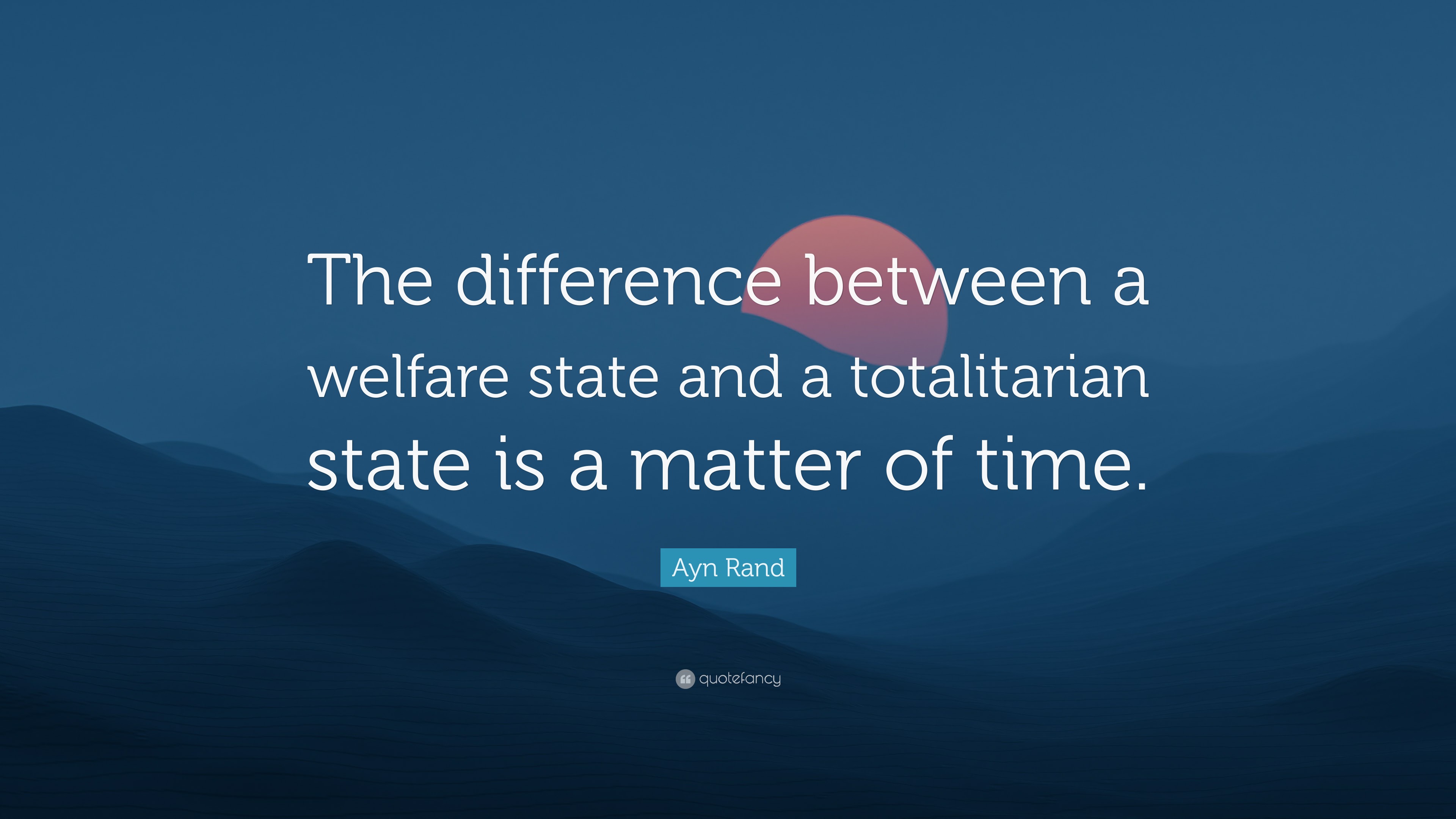 The difference between a welfare state and a totalitarian state is a matter of time.

Ayn Rand

quotefancy